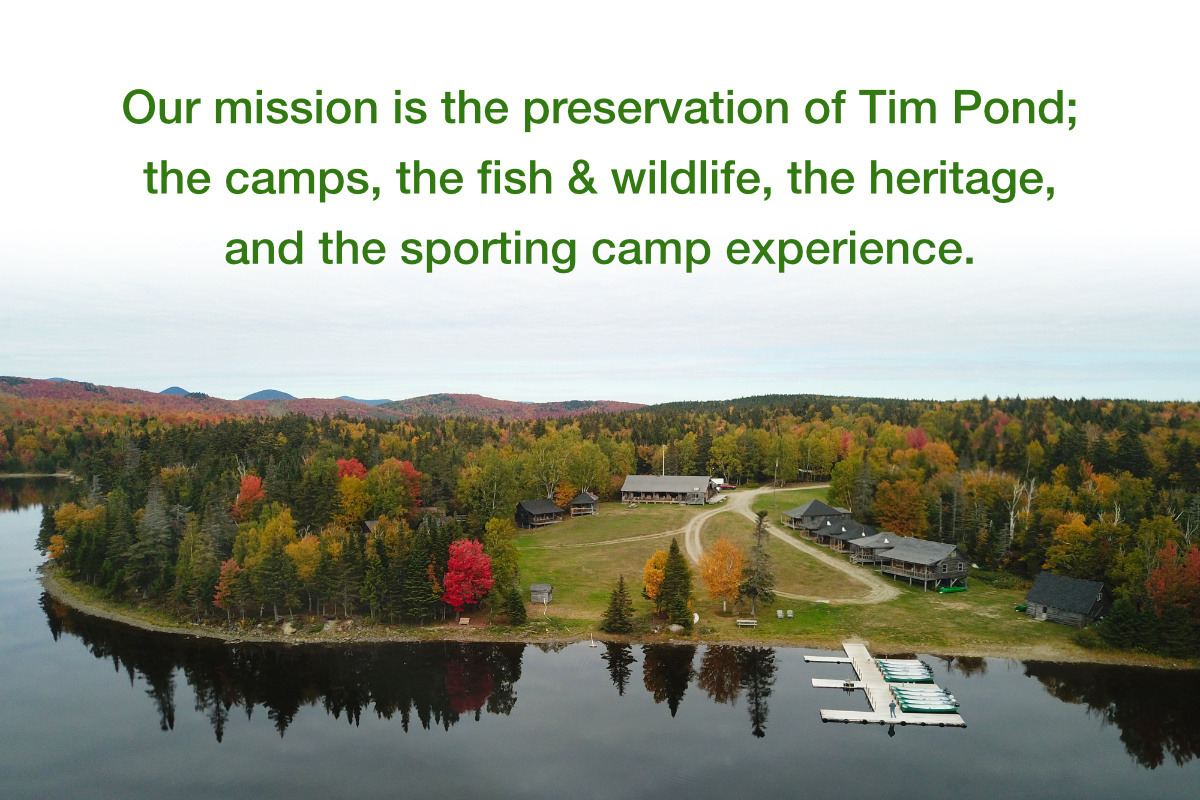 Our mission is the preservation of Tim Pond; the camps, the fish & wildlife, the heritage, and the sporting camp experience.